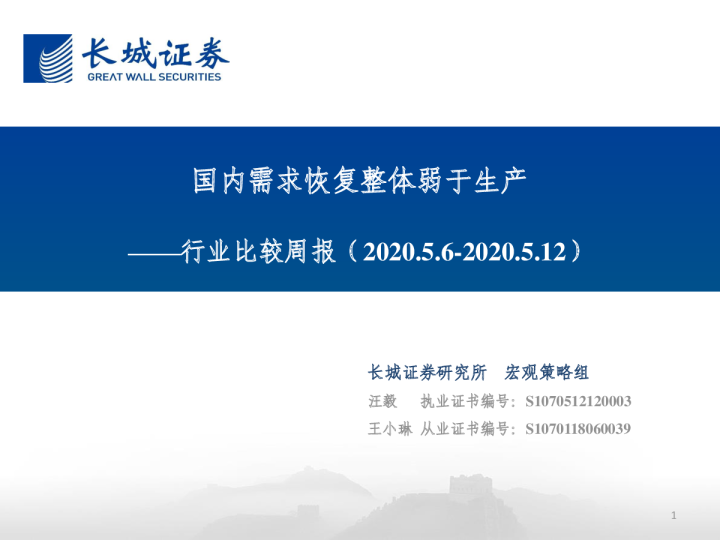 长城证券
GREAT WALL SECURITIES

国内需求恢复整体弱于生产

——行业比较周报（2020.5.6-2020.5.12）

长城证券研究所 宏观策略组
汪毅 执业证书编号：S1070512120003
王小琳 从业证书编号：S1070118060039

1